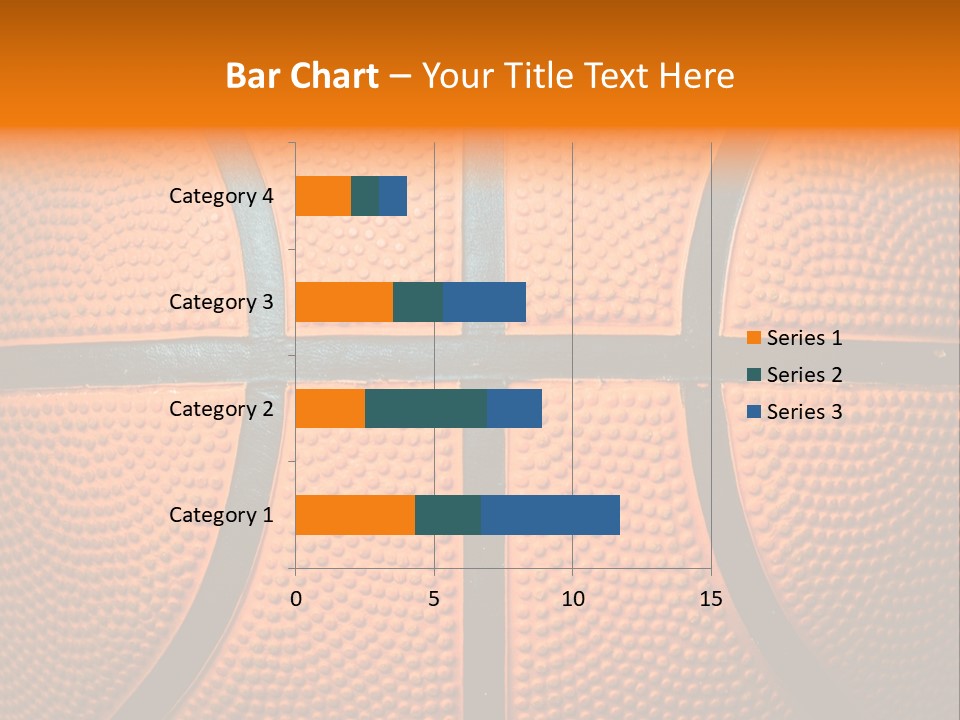 Bar Chart – Your Title Text Here

Category 4
Category 3
Category 2
Category 1

0
5
10
15

Series 1
Series 2
Series 3